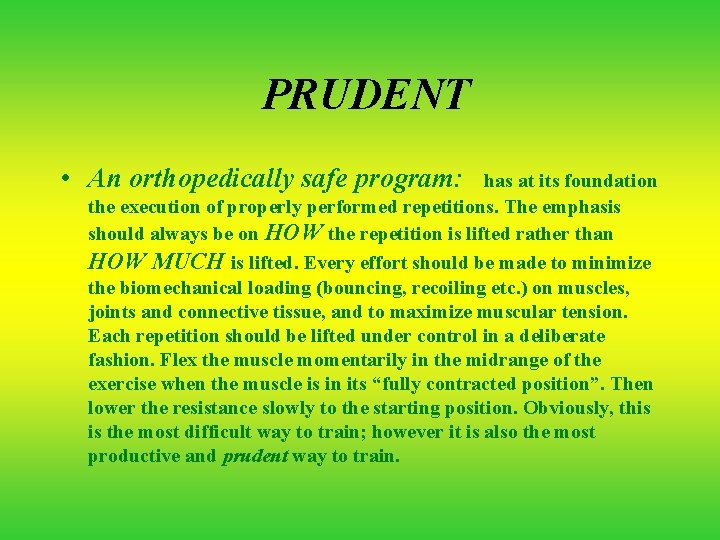 PRUDENT

• An orthopedically safe program: has at its foundation the execution of properly performed repetitions. The emphasis should always be on HOW the repetition is lifted rather than HOW MUCH is lifted. Every effort should be made to minimize the biomechanical loading (bouncing, recoiling etc.) on muscles, joints and connective tissue, and to maximize muscular tension. Each repetition should be lifted under control in a deliberate fashion. Flex the muscle momentarily in the midrange of the exercise when the muscle is in its “fully contracted position”. Then lower the resistance slowly to the starting position. Obviously, this is the most difficult way to train; however it is also the most productive and prudent way to train.